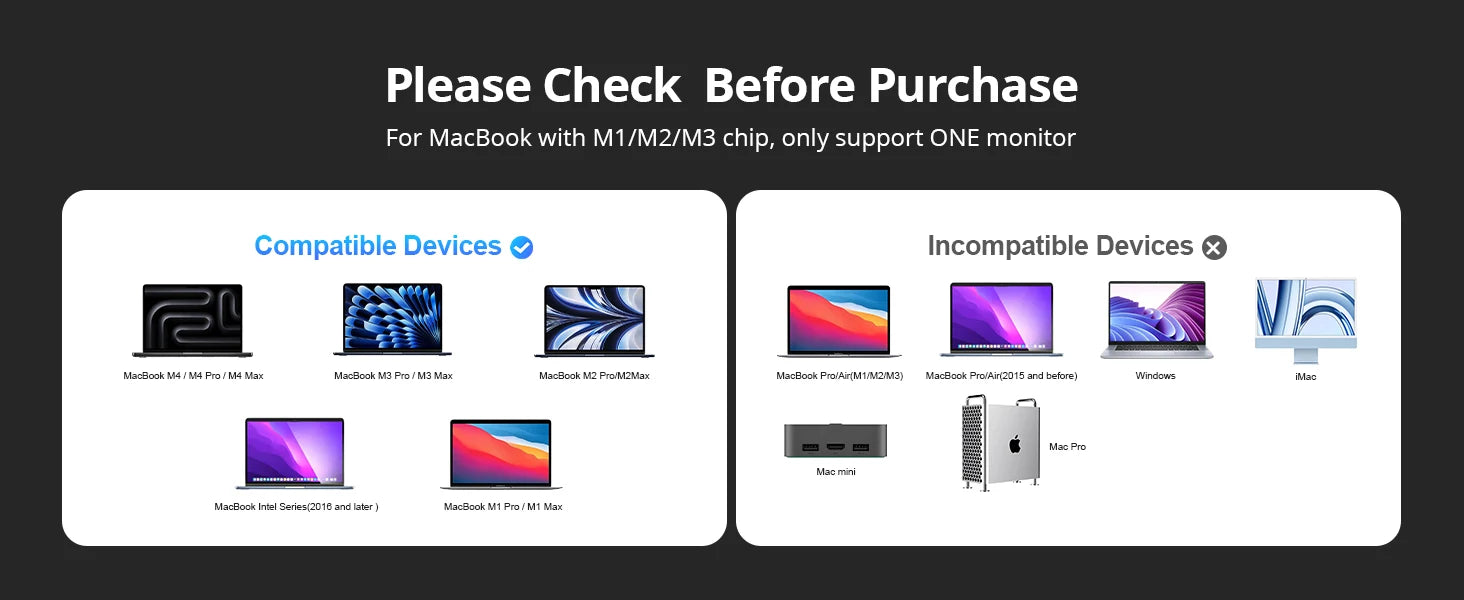 Please Check  Before Purchase

For MacBook with M1/M2/M3 chip, only support ONE monitor

Compatible Devices

MacBook M4 / M4 Pro / M4 Max

MacBook M3 Pro / M3 Max

MacBook M2 Pro/M2Max

MacBook Intel Series(2016 and later )

MacBook M1 Pro / M1 Max

Incompatible Devices

MacBook Pro/Air(M1/M2/M3)

MacBook Pro/Air(2015 and before)

Windows

iMac

Mac mini

Mac Pro